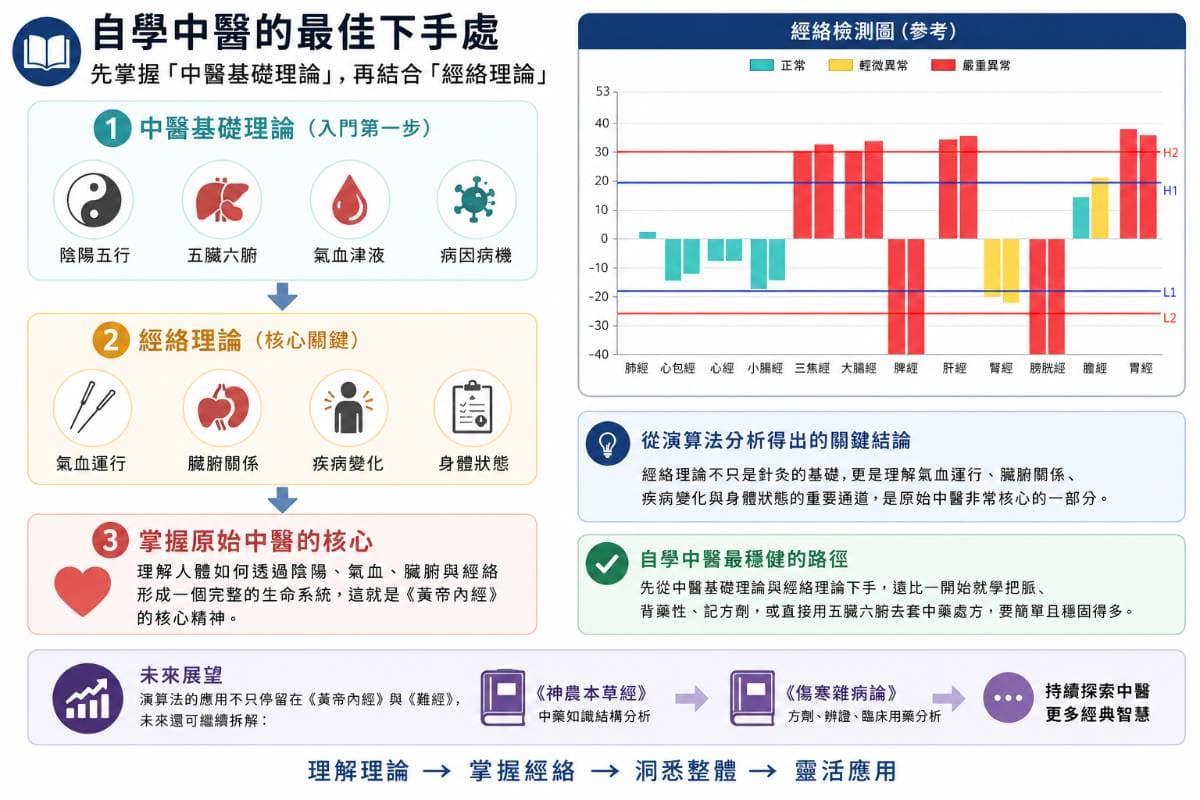 自學中醫的最佳下手處
先掌握「中醫基礎理論」，再結合「經絡理論」

1 中醫基礎理論（入門第一步）
陰陽五行
五臟六腑
氣血津液
病因病機

2 經絡理論（核心關鍵）
氣血運行
臟腑關係
疾病變化
身體狀態

3 掌握原始中醫的核心
理解人體如何透過陰陽、氣血、臟腑與經絡形成一個完整的生命系統，這就是《黃帝內經》的核心精神。

經絡檢測圖（參考）
正常　輕微異常　嚴重異常
53
40
30
20
10
0
-10
-20
-30
-40
H2
H1
L1
L2
肺經　心包經　心經　小腸經　三焦經　大腸經　脾經　肝經　腎經　膀胱經　膽經　胃經

從演算法分析得出的關鍵結論
經絡理論不只是針灸的基礎，更是理解氣血運行、臟腑關係、疾病變化與身體狀態的重要通道，是原始中醫非常核心的一部分。

自學中醫最穩健的路徑
先從中醫基礎理論與經絡理論下手，遠比一開始就學把脈、背藥性、記方劑，或直接用五臟六腑去套中藥處方，要簡單且穩固得多。

未來展望
演算法的應用不只停留在《黃帝內經》與《難經》，未來還可繼續拆解：
《神農本草經》
中藥知識結構分析
《傷寒雜病論》
方劑、辨證、臨床用藥分析
持續探索中醫更多經典智慧

理解理論 → 掌握經絡 → 洞悉整體 → 靈活應用